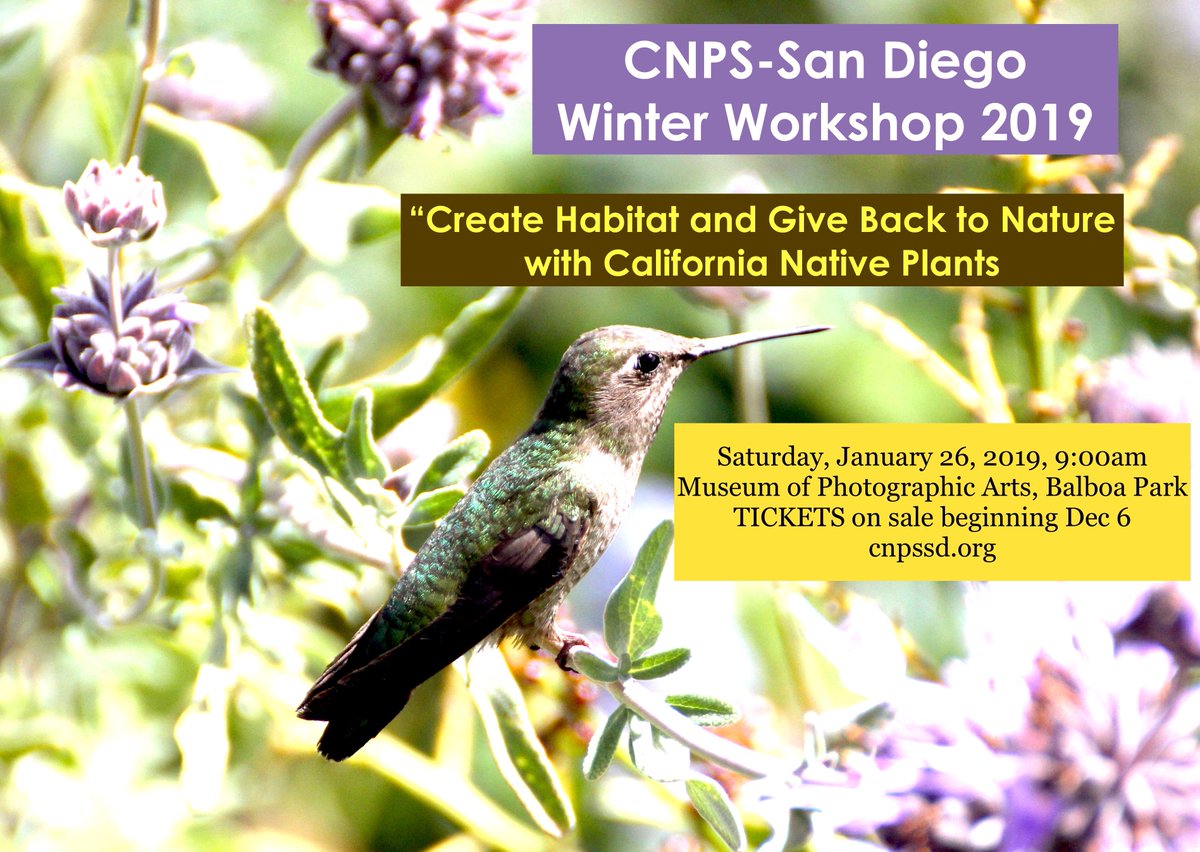 CNPS-San Diego
Winter Workshop 2019

“Create Habitat and Give Back to Nature with California Native Plants

Saturday, January 26, 2019, 9:00am
Museum of Photographic Arts, Balboa Park
TICKETS on sale beginning Dec 6
cnpssd.org